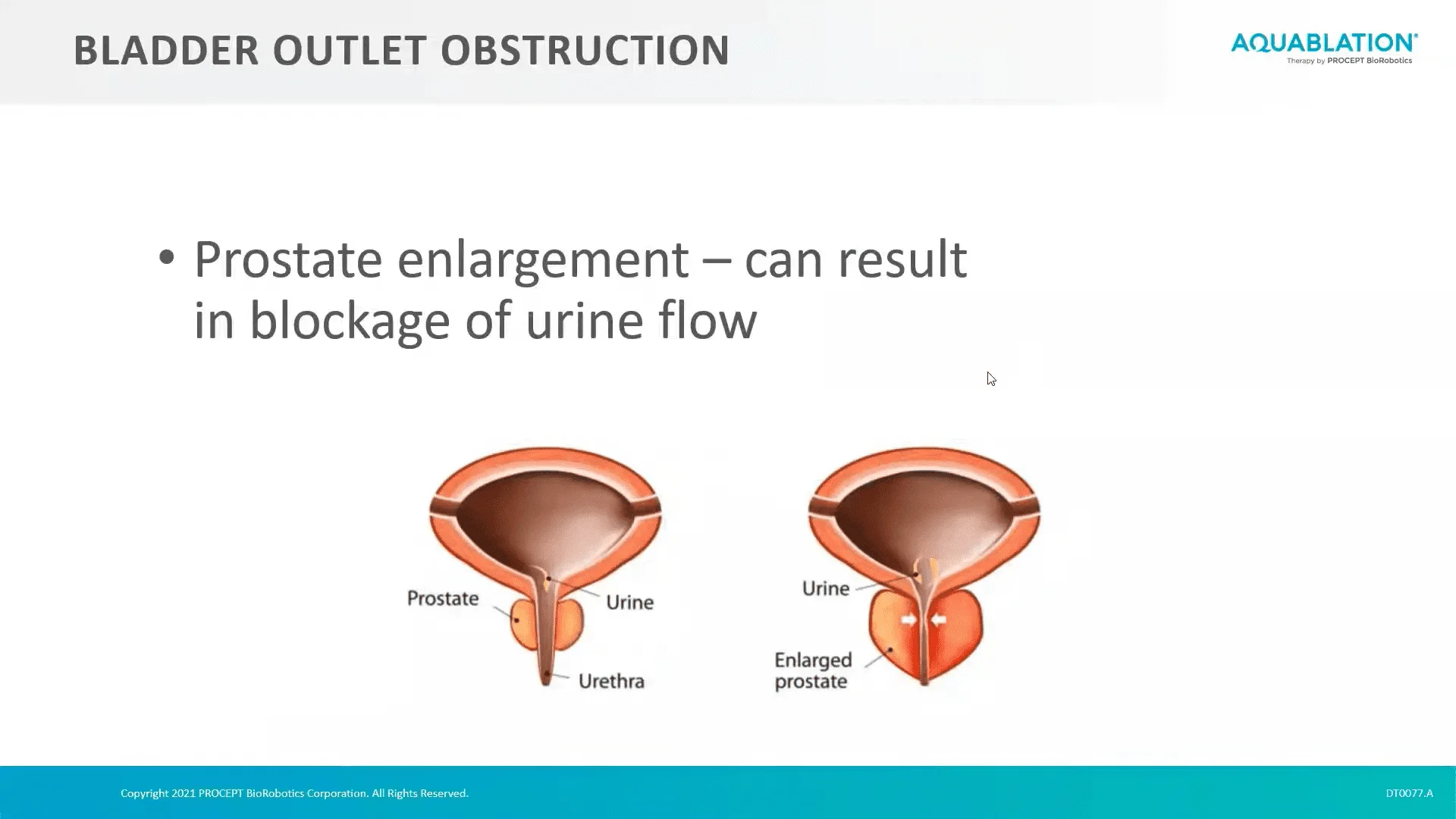 BLADDER OUTLET OBSTRUCTION

AQUABLATION®
Therapy by PROCEPT BioRobotics

• Prostate enlargement – can result in blockage of urine flow

Prostate
Urine
Urethra

Urine
Enlarged prostate

Copyright 2021 PROCEPT BioRobotics Corporation. All Rights Reserved.

DT0077.A